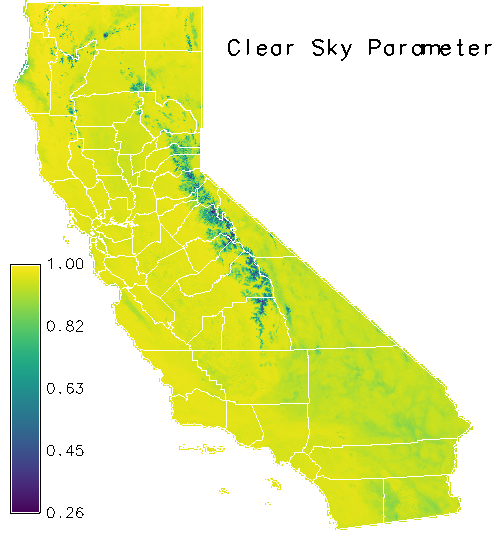 Clear Sky Parameter

1.00
0.82
0.63
0.45
0.26